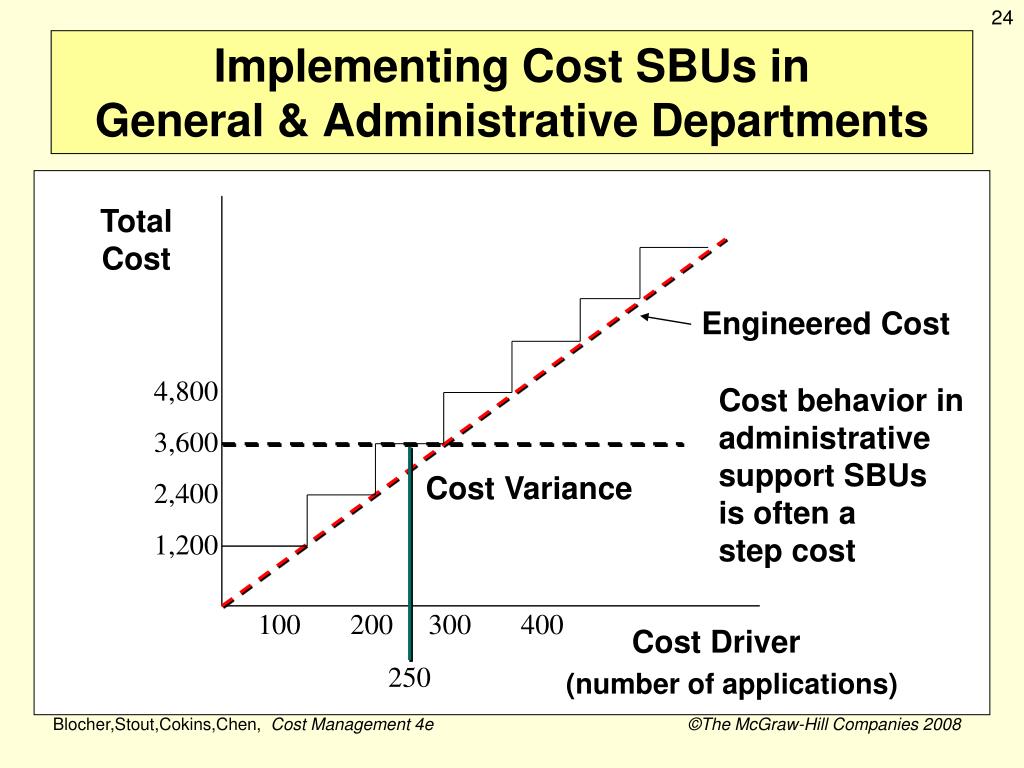 24

Implementing Cost SBUs in General & Administrative Departments

Total Cost

Engineered Cost

4,800
3,600
2,400
1,200

Cost behavior in administrative support SBUs is often a step cost

Cost Variance

100 200 300 400

250

Cost Driver
(number of applications)

Blocher,Stout,Cokins,Chen, Cost Management 4e

©The McGraw-Hill Companies 2008